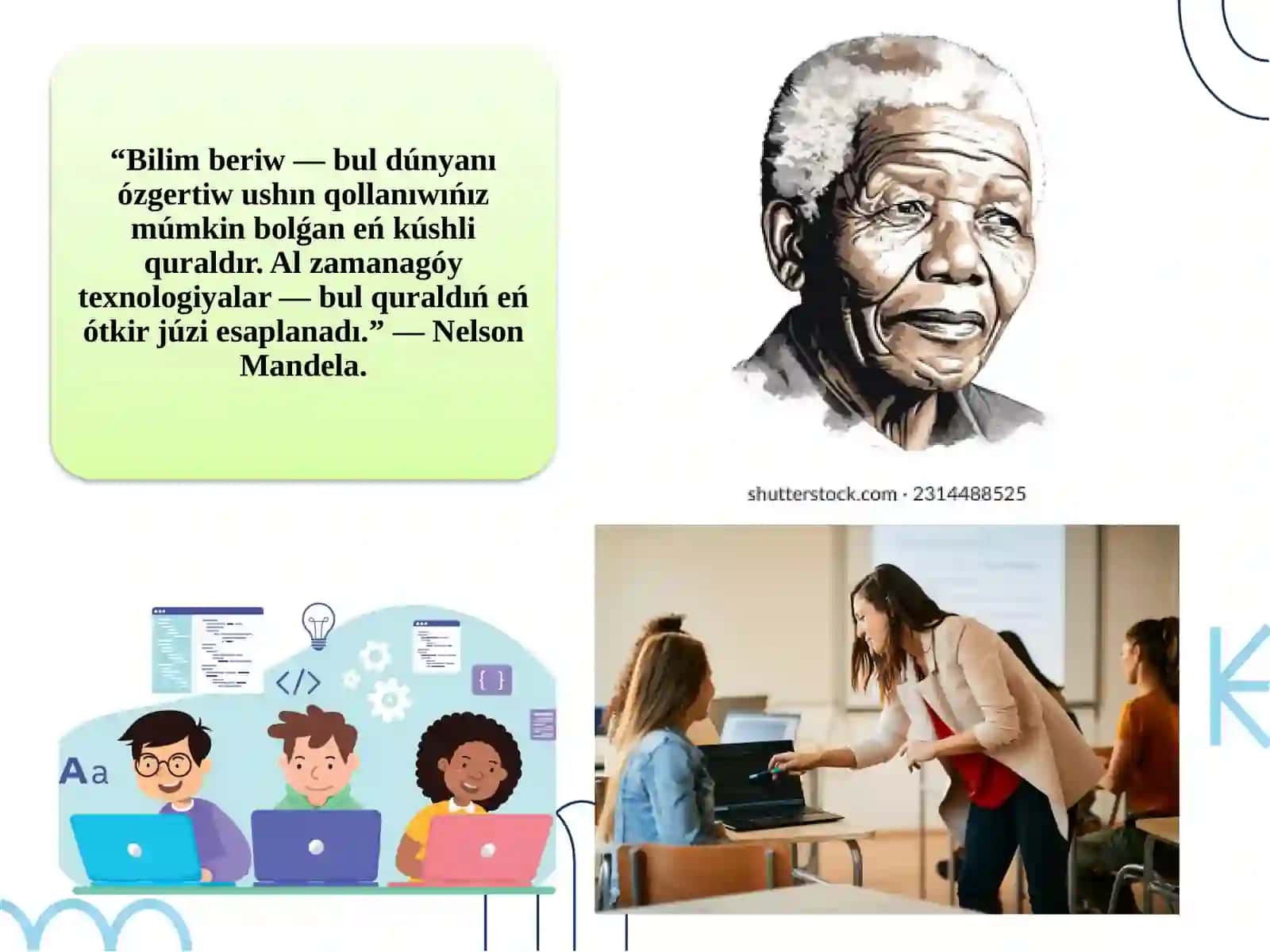 “Bilim beriw — bul dúnyanı ózgertiw ushın qollanıwıńız múmkin bolǵan eń kúshli quraldır. Al zamanagóy texnologiyalar — bul quraldıń eń ótkir júzi esaplanadı.” — Nelson Mandela.

shutterstock.com · 2314488525

</>

{ }

Aa